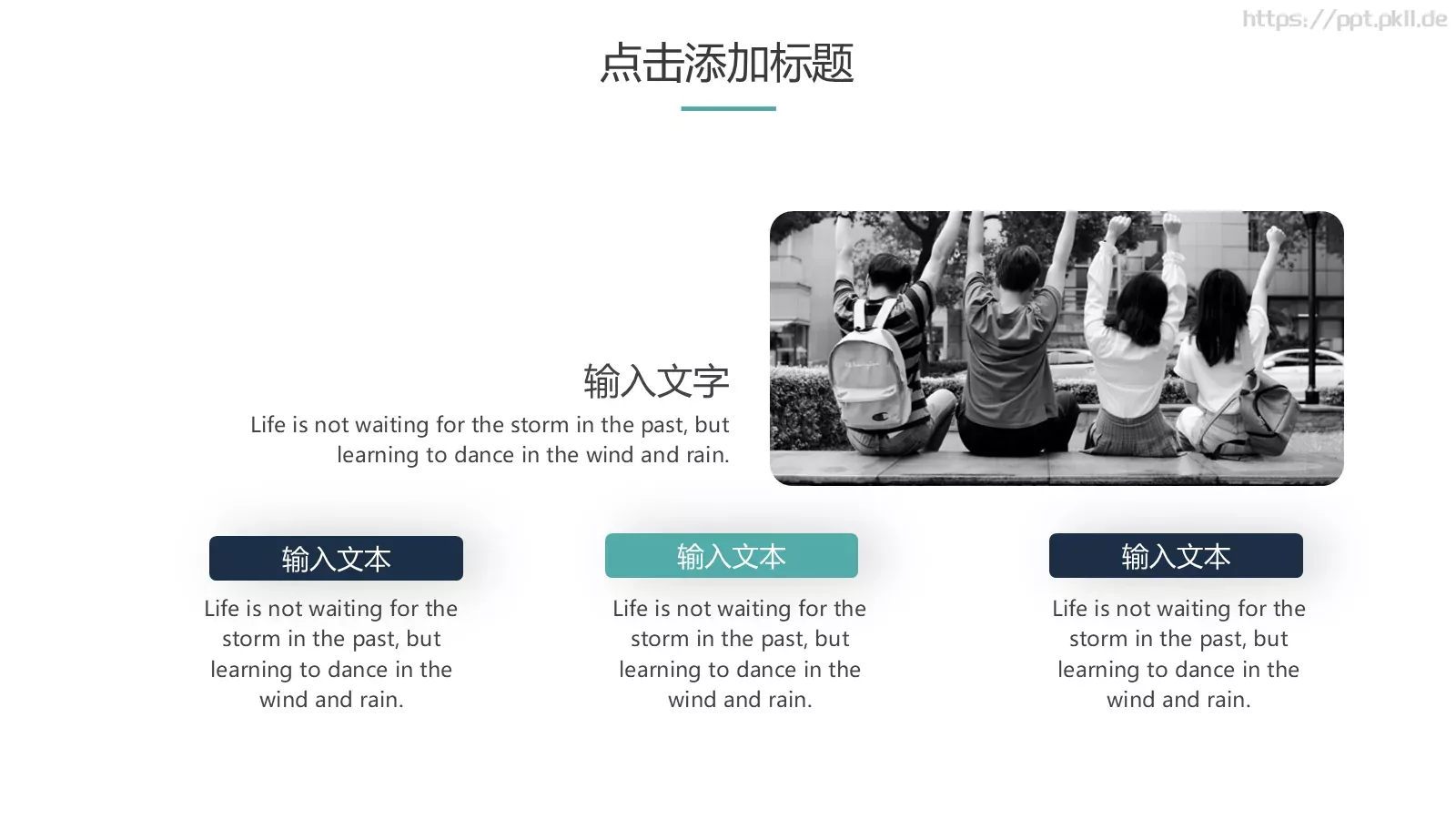 https://ppt.pkll.de

点击添加标题

输入文字

Life is not waiting for the storm in the past, but learning to dance in the wind and rain.

输入文本

Life is not waiting for the storm in the past, but learning to dance in the wind and rain.

输入文本

Life is not waiting for the storm in the past, but learning to dance in the wind and rain.

输入文本

Life is not waiting for the storm in the past, but learning to dance in the wind and rain.